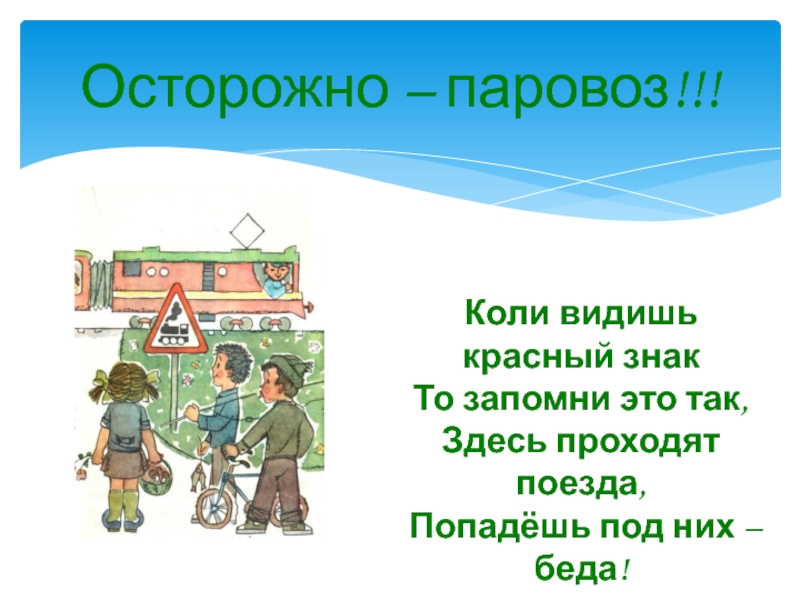 Осторожно – паровоз!!!

Коли видишь красный знак
То запомни это так,
Здесь проходят поезда,
Попадёшь под них – беда!